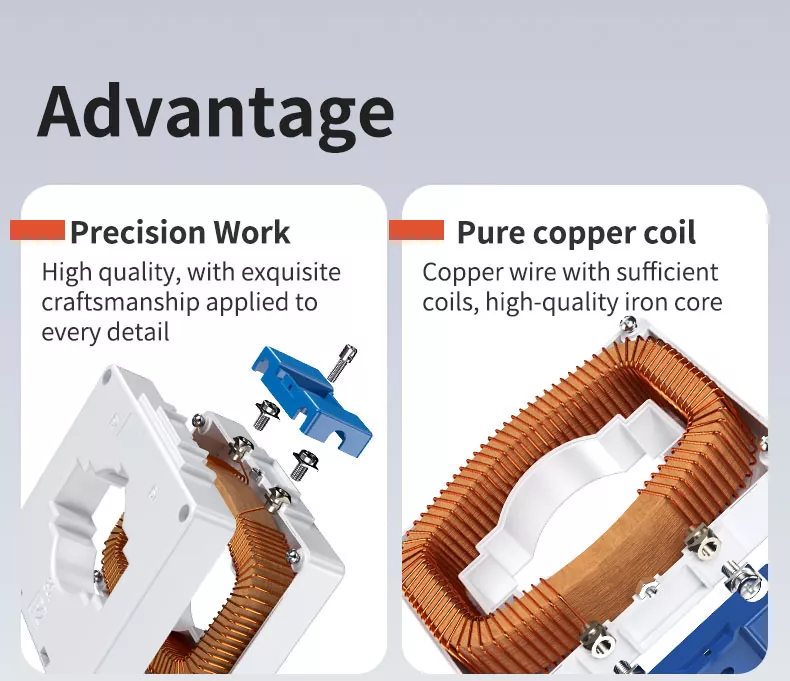 Advantage

Precision Work

High quality, with exquisite craftsmanship applied to every detail

Pure copper coil

Copper wire with sufficient coils, high-quality iron core